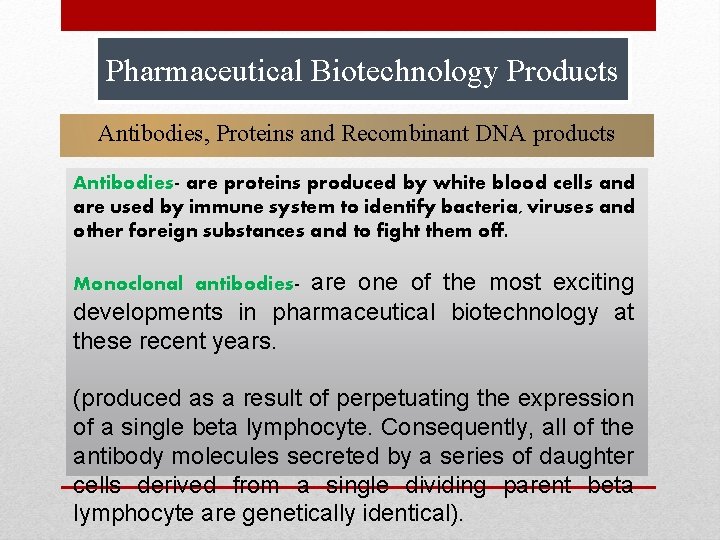 Pharmaceutical Biotechnology Products

Antibodies, Proteins and Recombinant DNA products

Antibodies- are proteins produced by white blood cells and are used by immune system to identify bacteria, viruses and other foreign substances and to fight them off.

Monoclonal antibodies- are one of the most exciting developments in pharmaceutical biotechnology at these recent years.

(produced as a result of perpetuating the expression of a single beta lymphocyte. Consequently, all of the antibody molecules secreted by a series of daughter cells derived from a single dividing parent beta lymphocyte are genetically identical).